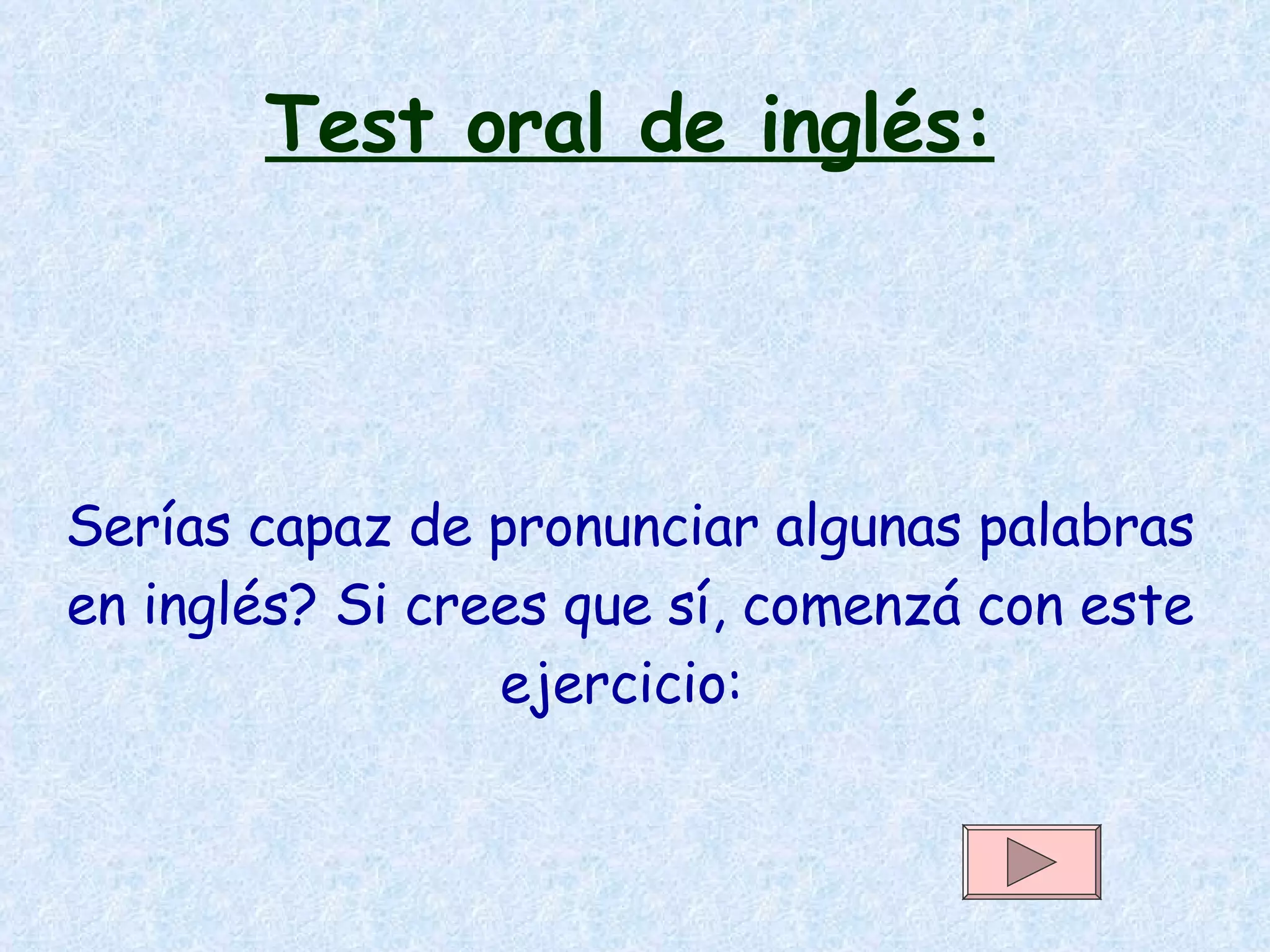 Test oral de inglés:

Serías capaz de pronunciar algunas palabras en inglés? Si crees que sí, comenzá con este ejercicio: